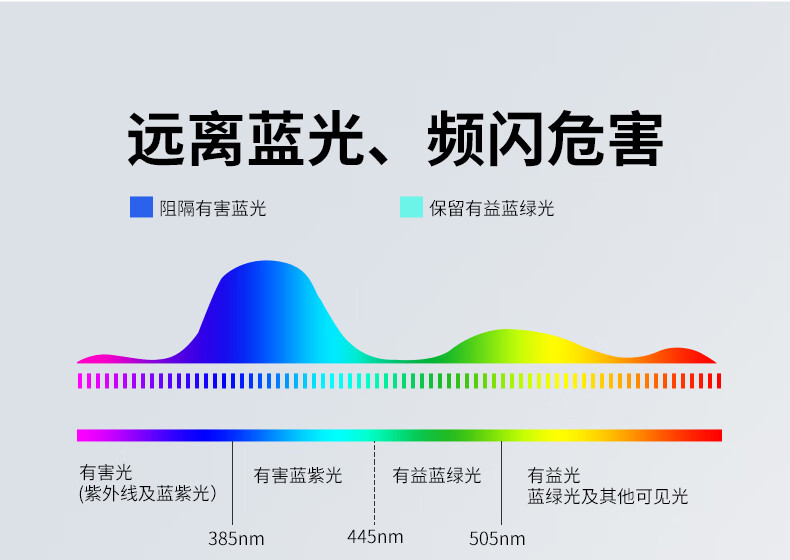 远离蓝光、频闪危害

阻隔有害蓝光

保留有益蓝绿光

有害光
(紫外线及蓝紫光)

有害蓝紫光

有益蓝绿光

有益光
蓝绿光及其他可见光

385nm

445nm

505nm